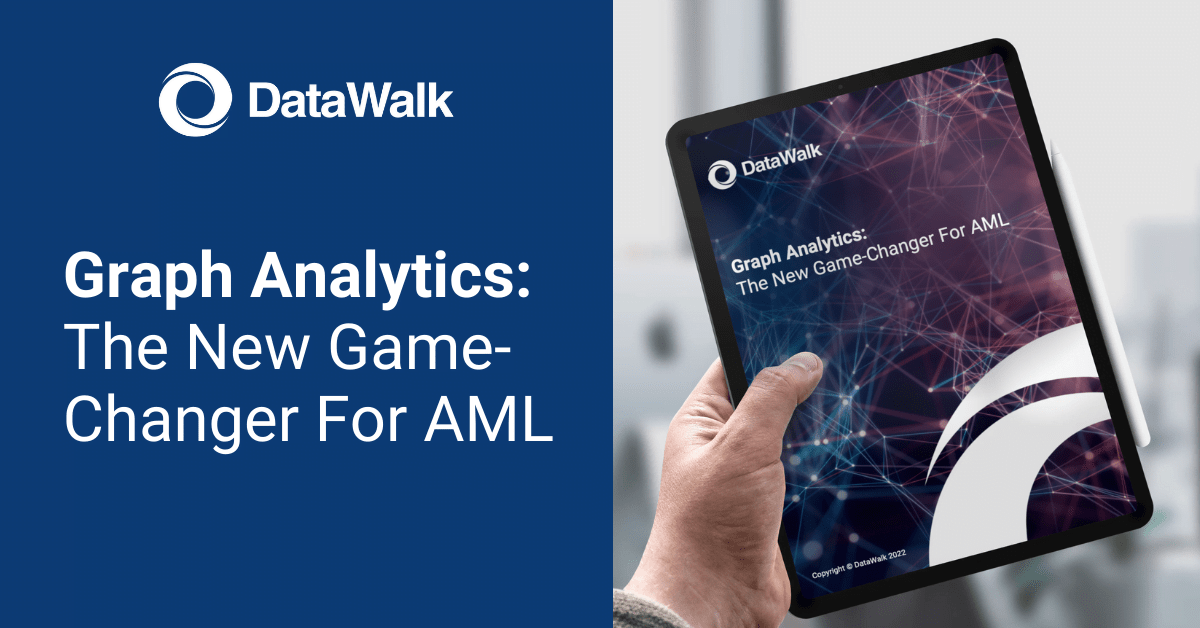 DataWalk

Graph Analytics: The New Game-Changer For AML

DataWalk

Graph Analytics: The New Game-Changer For AML

Copyright © DataWalk 2022